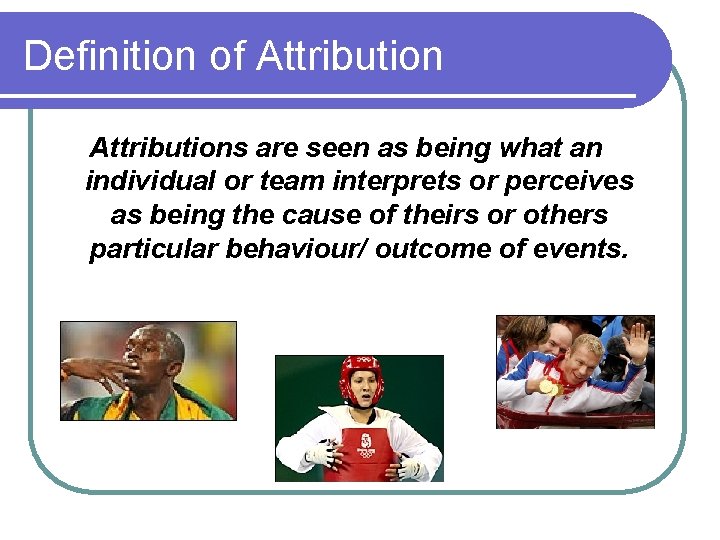 Definition of Attribution

Attributions are seen as being what an individual or team interprets or perceives as being the cause of theirs or others particular behaviour/ outcome of events.